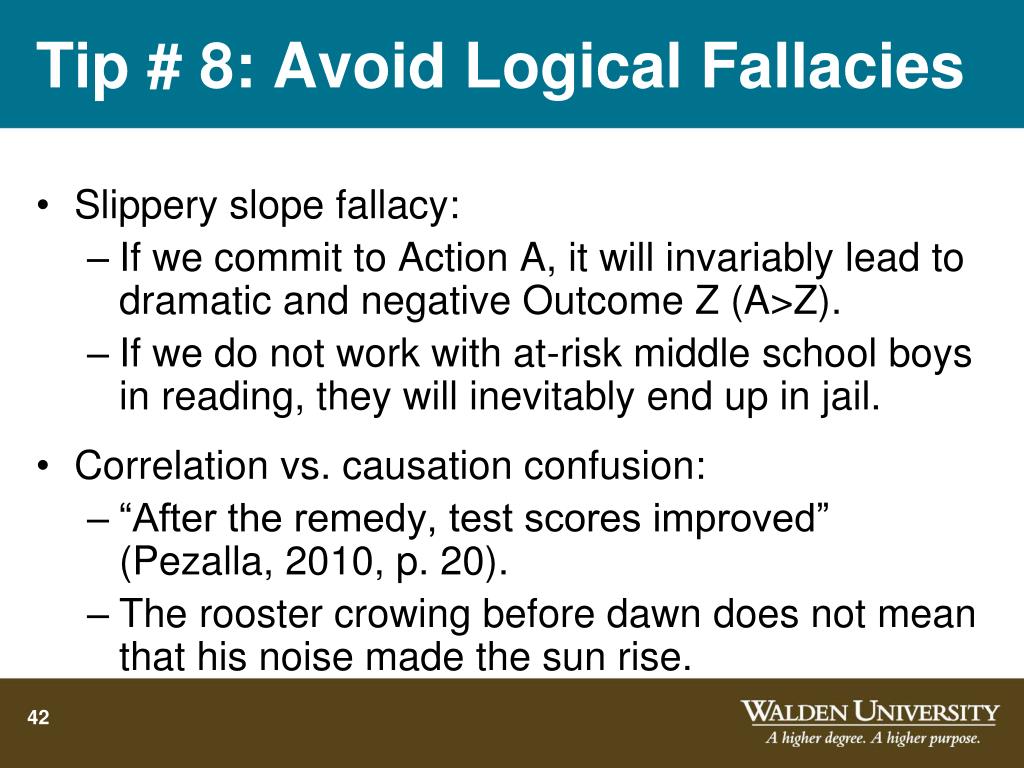 Tip # 8: Avoid Logical Fallacies

• Slippery slope fallacy:
– If we commit to Action A, it will invariably lead to dramatic and negative Outcome Z (A>Z).
– If we do not work with at-risk middle school boys in reading, they will inevitably end up in jail.

• Correlation vs. causation confusion:
– “After the remedy, test scores improved” (Pezalla, 2010, p. 20).
– The rooster crowing before dawn does not mean that his noise made the sun rise.

42

WALDEN UNIVERSITY
A higher degree. A higher purpose.